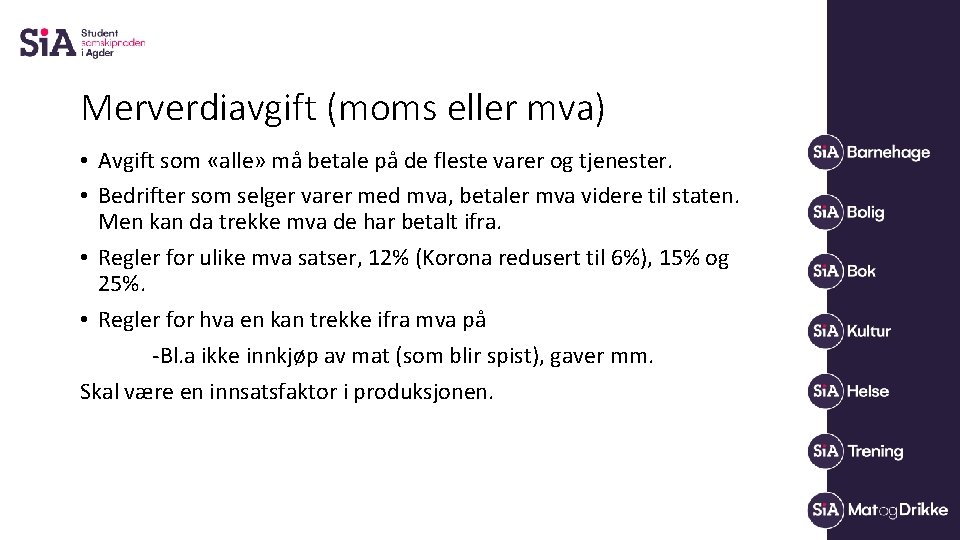 SiA Student samskipnaden i Agder

Merverdiavgift (moms eller mva)

• Avgift som «alle» må betale på de fleste varer og tjenester.

• Bedrifter som selger varer med mva, betaler mva videre til staten. Men kan da trekke mva de har betalt ifra.

• Regler for ulike mva satser, 12% (Korona redusert til 6%), 15% og 25%.

• Regler for hva en kan trekke ifra mva på

-Bl.a ikke innkjøp av mat (som blir spist), gaver mm.

Skal være en innsatsfaktor i produksjonen.

SiA Barnehage

SiA Bolig

SiA Bok

SiA Kultur

SiA Helse

SiA Trening

SiA MatogDrikke